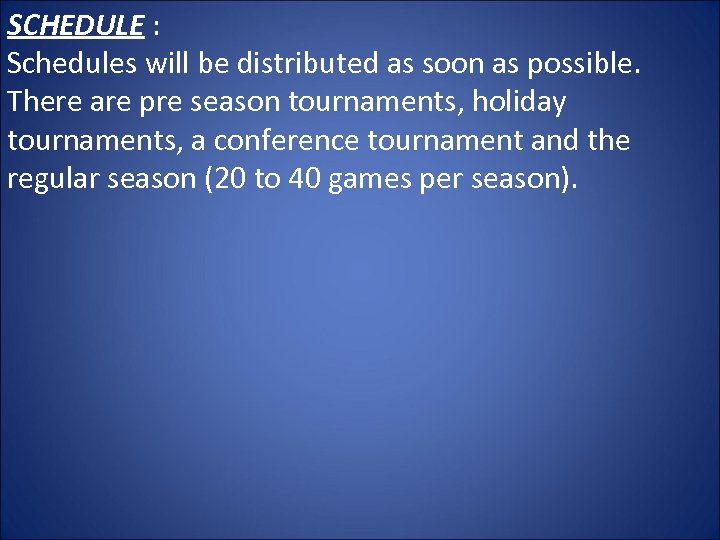 SCHEDULE :
Schedules will be distributed as soon as possible. There are pre season tournaments, holiday tournaments, a conference tournament and the regular season (20 to 40 games per season).